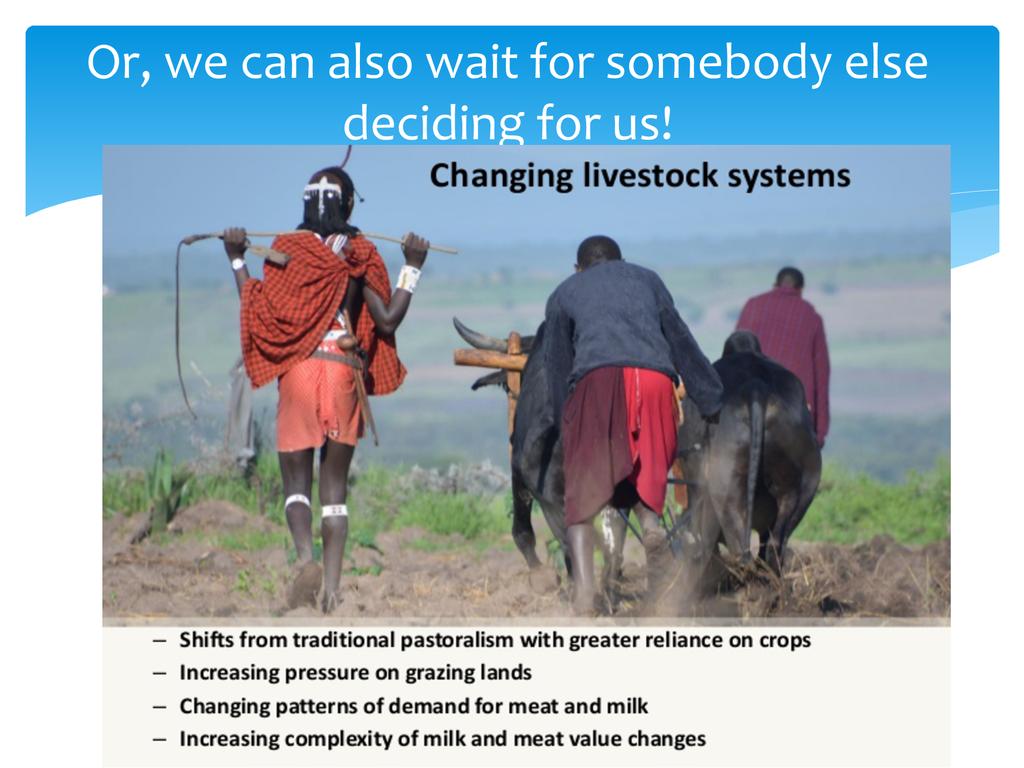 Or, we can also wait for somebody else deciding for us!

Changing livestock systems

– Shifts from traditional pastoralism with greater reliance on crops
– Increasing pressure on grazing lands
– Changing patterns of demand for meat and milk
– Increasing complexity of milk and meat value changes